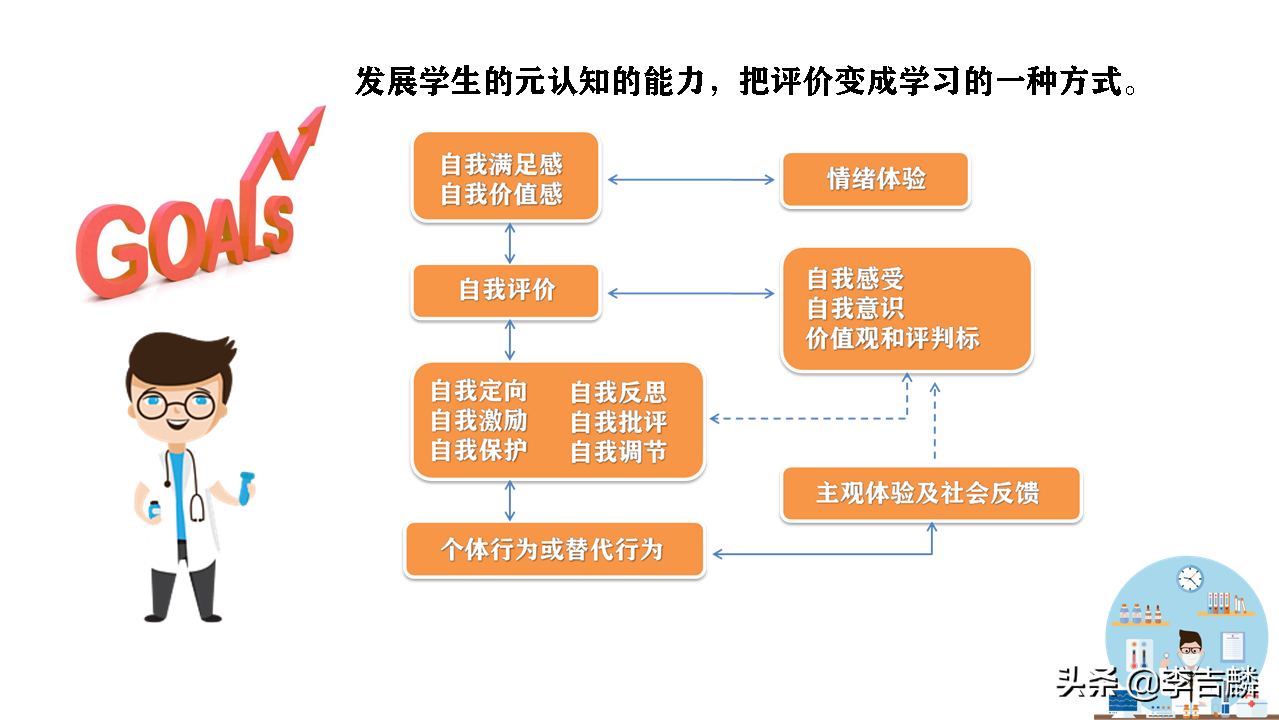 发展学生的元认知的能力，把评价变成学习的一种方式。

GOALS

自我满足感
自我价值感

情绪体验

自我评价

自我感受
自我意识
价值观和评判标

自我定向
自我激励
自我保护

自我反思
自我批评
自我调节

主观体验及社会反馈

个体行为或替代行为

头条 @李吉麟